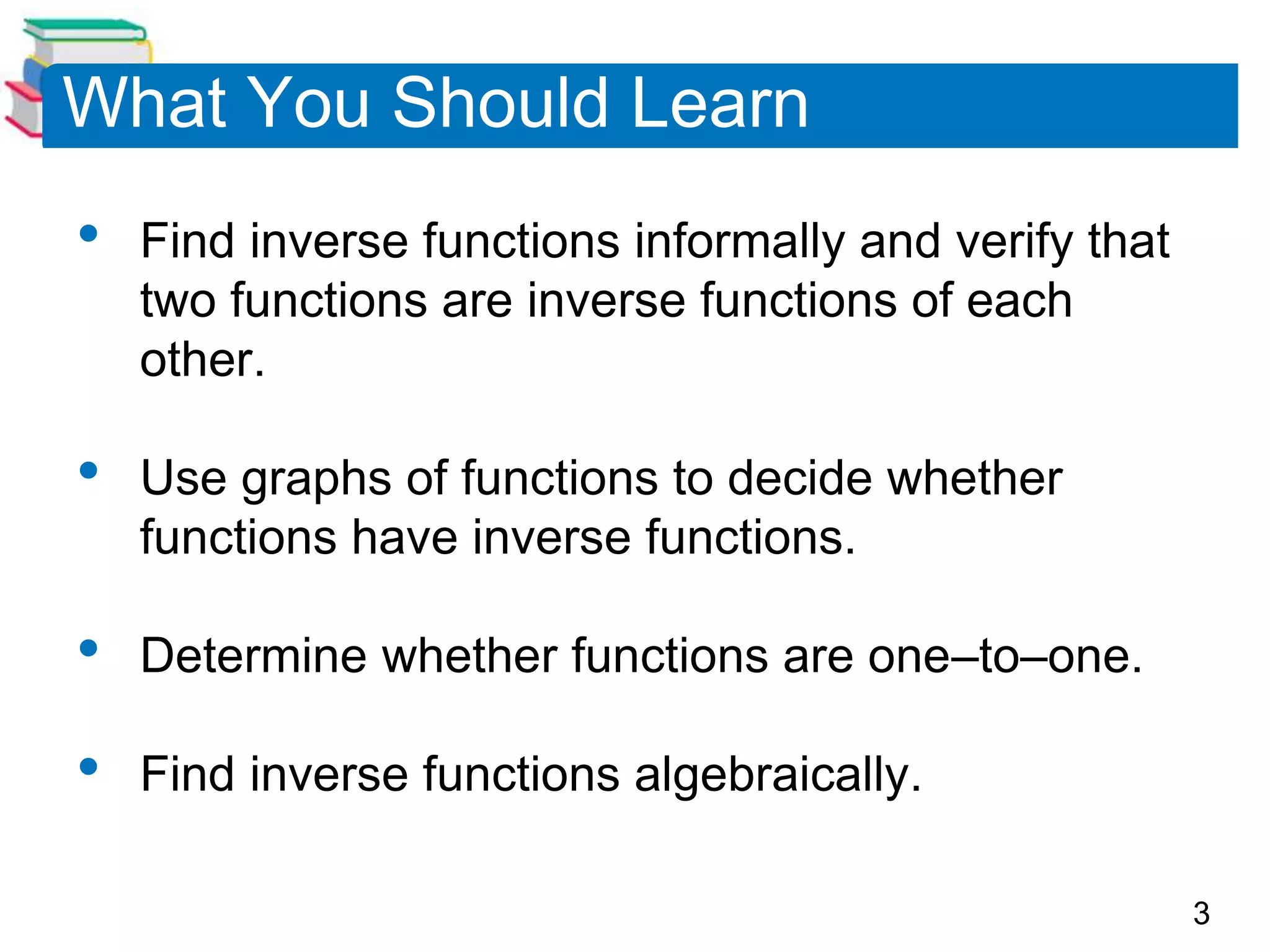 What You Should Learn

• Find inverse functions informally and verify that two functions are inverse functions of each other.

• Use graphs of functions to decide whether functions have inverse functions.

• Determine whether functions are one–to–one.

• Find inverse functions algebraically.

3